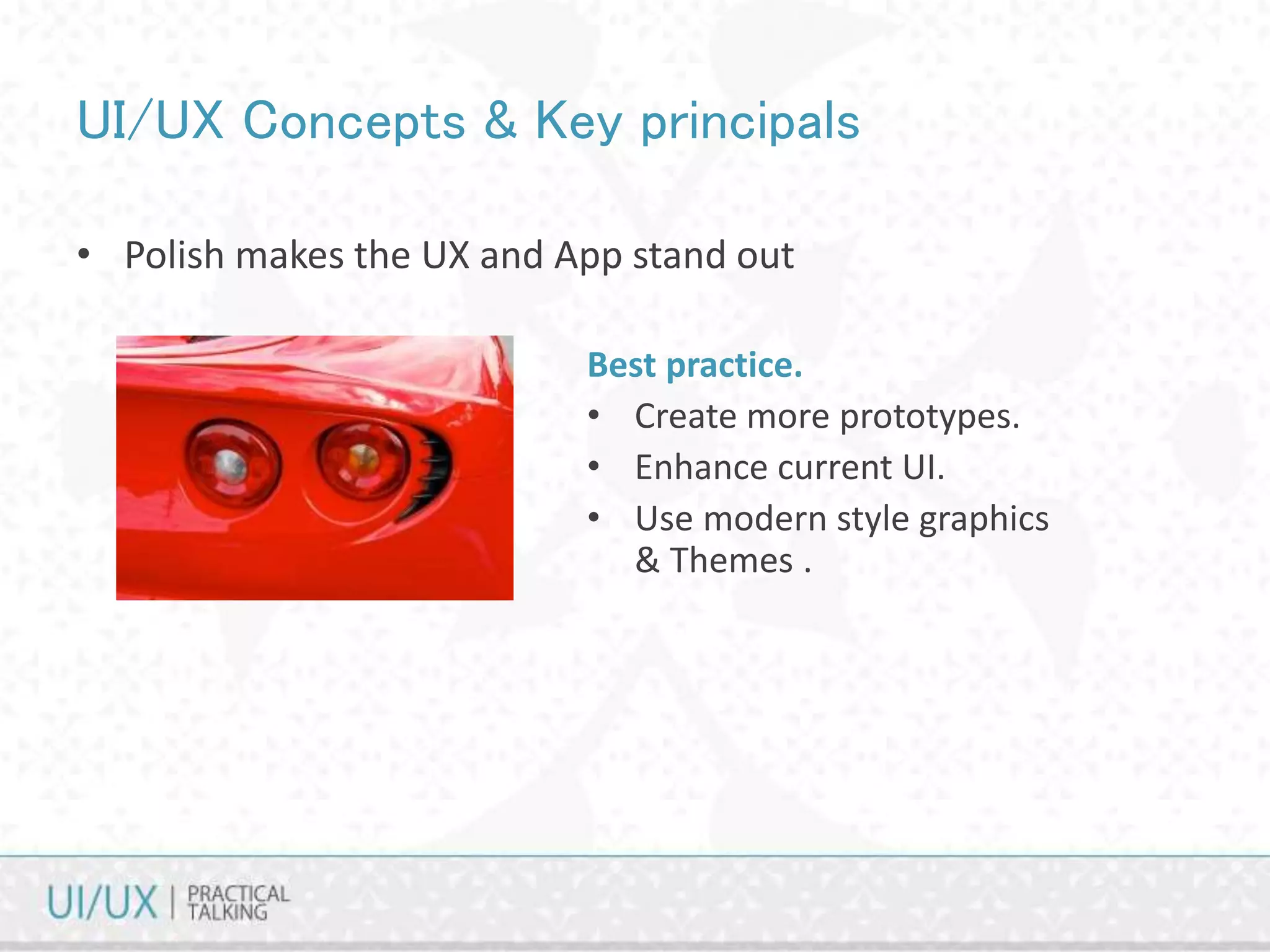 UI/UX Concepts & Key principals

• Polish makes the UX and App stand out

Best practice.

• Create more prototypes.
• Enhance current UI.
• Use modern style graphics & Themes .

UI/UX | PRACTICAL TALKING